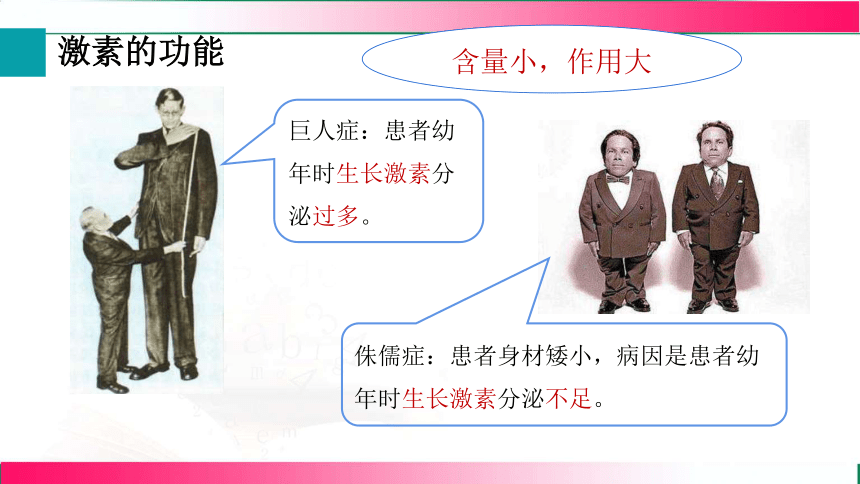 激素的功能

含量小，作用大

巨人症：患者幼年时生长激素分泌过多。

侏儒症：患者身材矮小，病因是患者幼年时生长激素分泌不足。